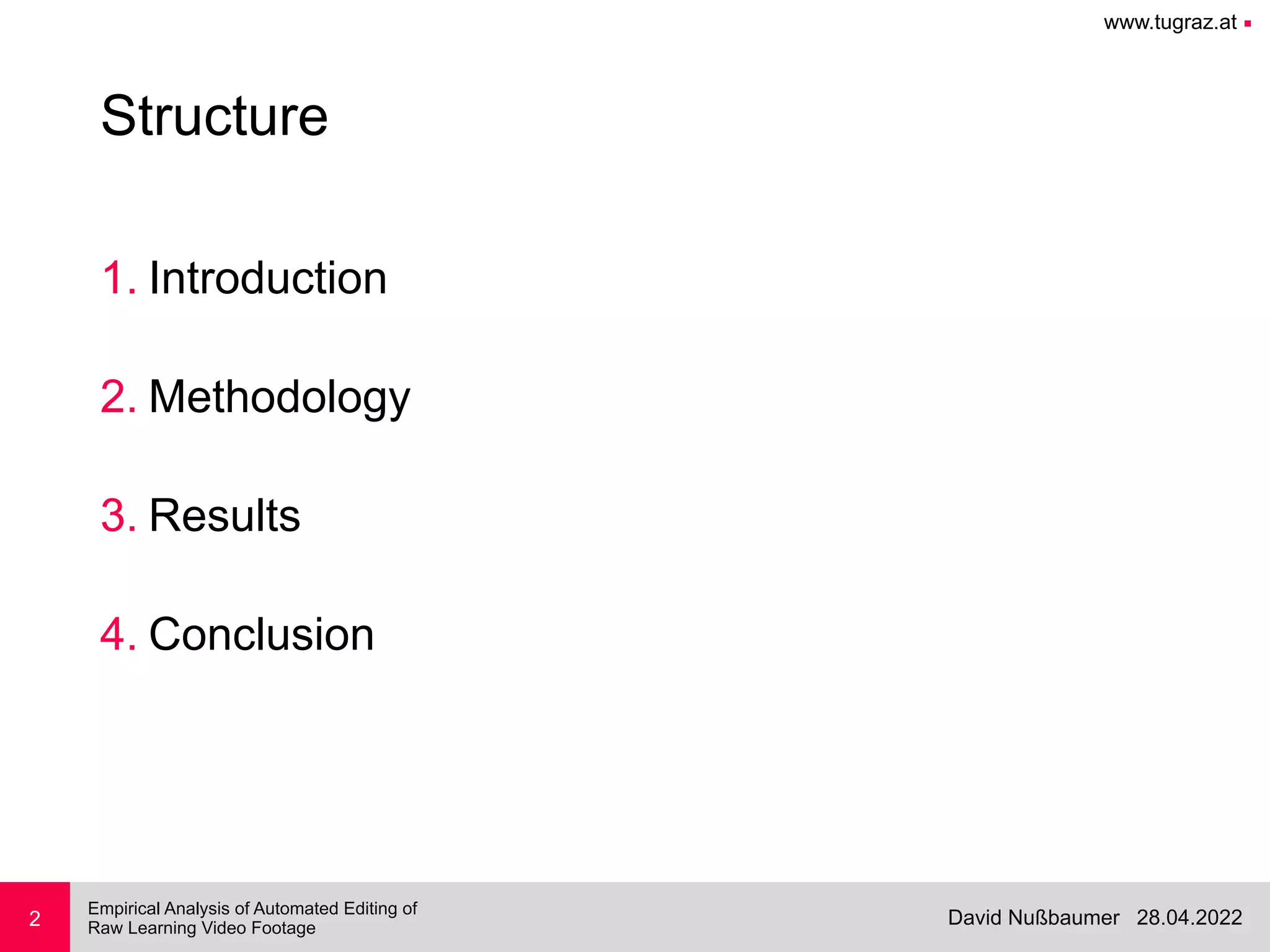 www.tugraz.at

Structure

1. Introduction

2. Methodology

3. Results

4. Conclusion

2

Empirical Analysis of Automated Editing of Raw Learning Video Footage

David Nußbaumer 28.04.2022